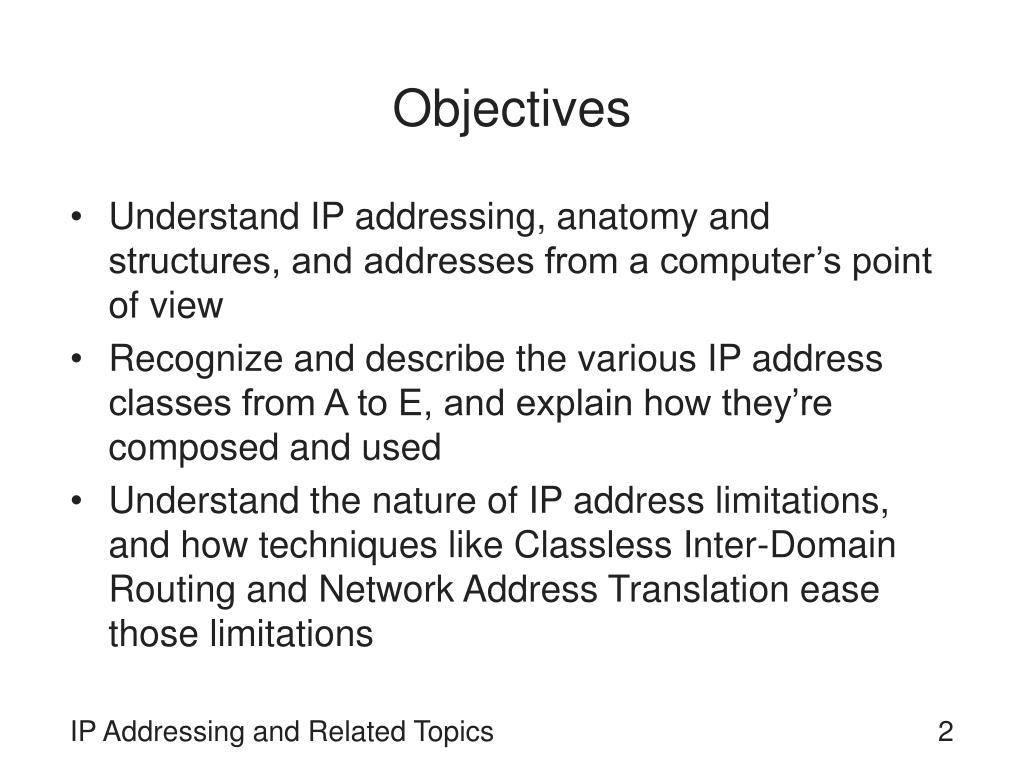 Objectives

• Understand IP addressing, anatomy and structures, and addresses from a computer’s point of view
• Recognize and describe the various IP address classes from A to E, and explain how they’re composed and used
• Understand the nature of IP address limitations, and how techniques like Classless Inter-Domain Routing and Network Address Translation ease those limitations

IP Addressing and Related Topics

2